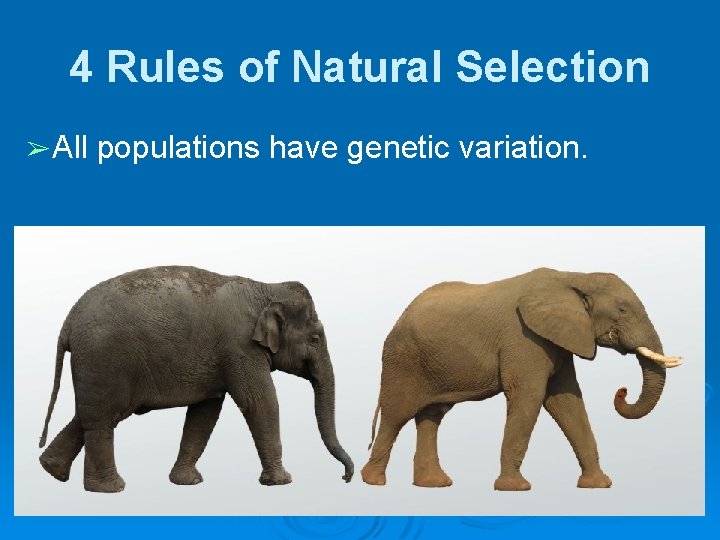 4 Rules of Natural Selection

➢All populations have genetic variation.